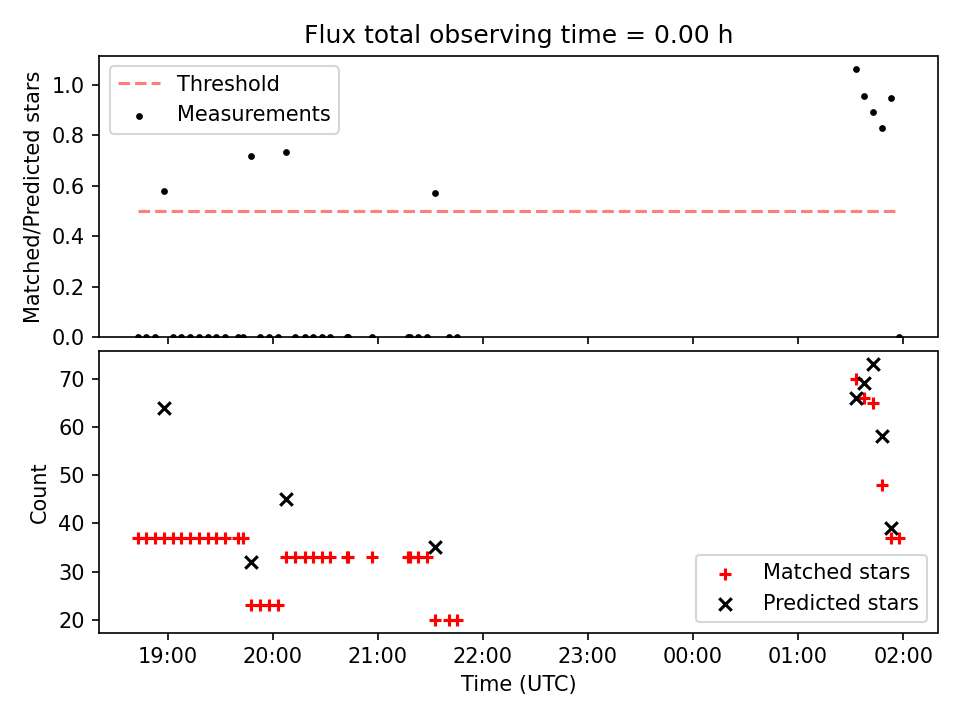 Flux total observing time = 0.00 h

Threshold
Measurements

Matched/Predicted stars

1.0
0.8
0.6
0.4
0.2
0.0

Count

70
60
50
40
30
20

Matched stars
Predicted stars

19:00
20:00
21:00
22:00
23:00
00:00
01:00
02:00

Time (UTC)